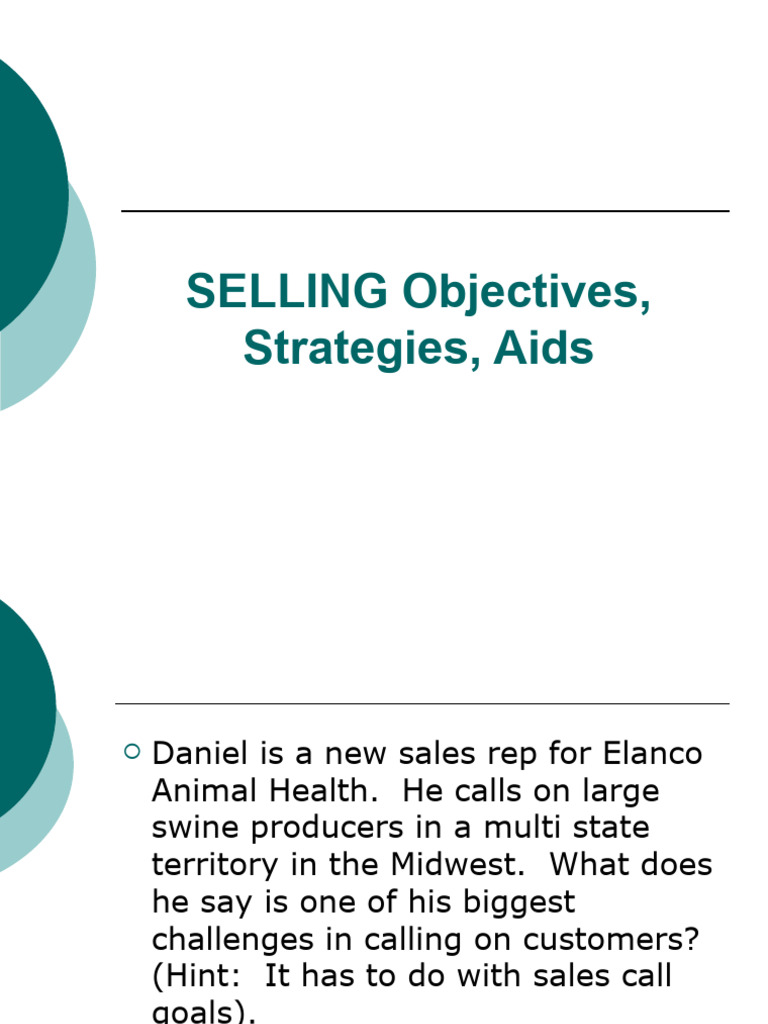 SELLING Objectives, Strategies, Aids

Daniel is a new sales rep for Elanco Animal Health. He calls on large swine producers in a multi state territory in the Midwest. What does he say is one of his biggest challenges in calling on customers? (Hint: It has to do with sales call goals).